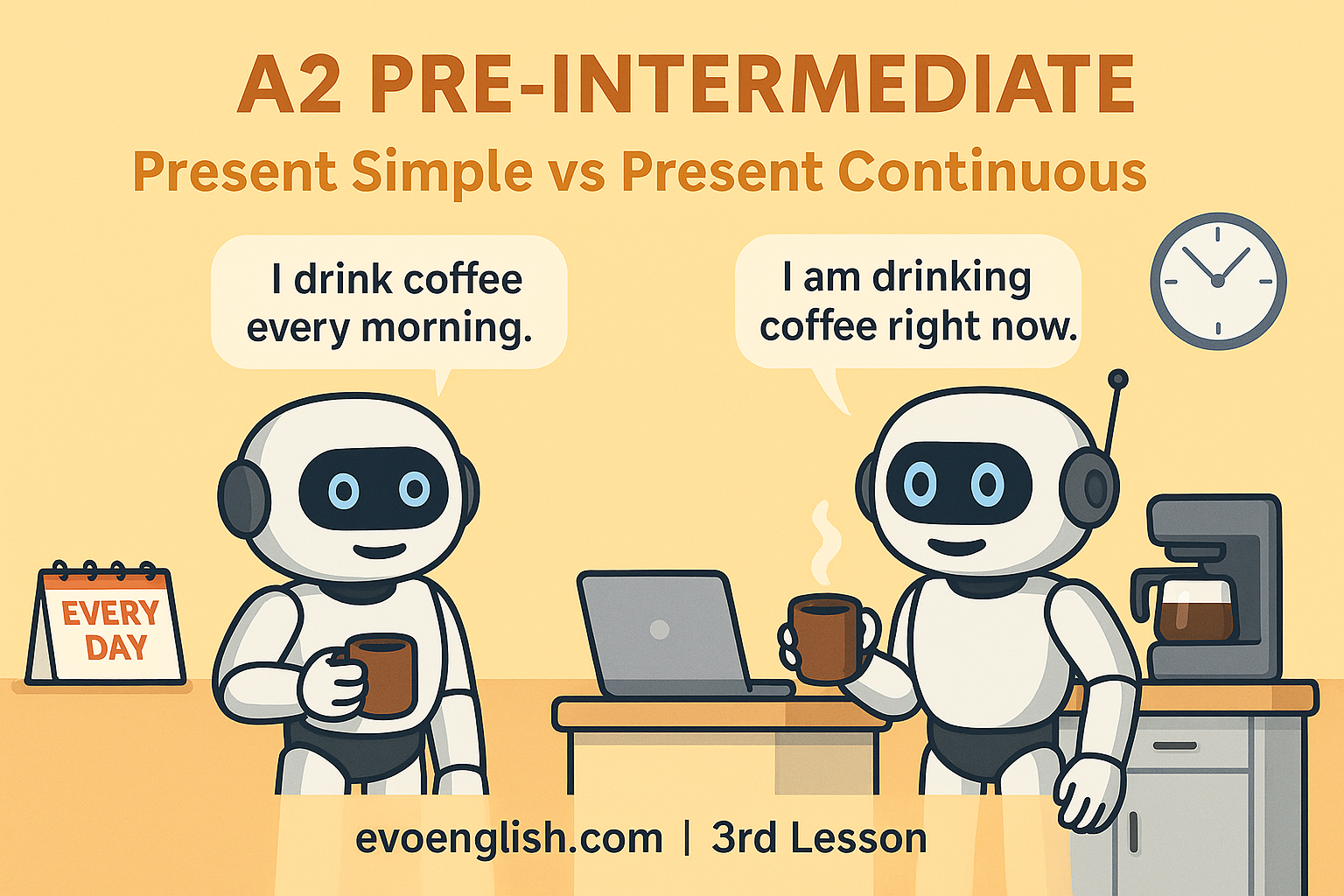 A2 PRE-INTERMEDIATE

Present Simple vs Present Continuous

I drink coffee every morning.

I am drinking coffee right now.

EVERY DAY

evoenglish.com | 3rd Lesson